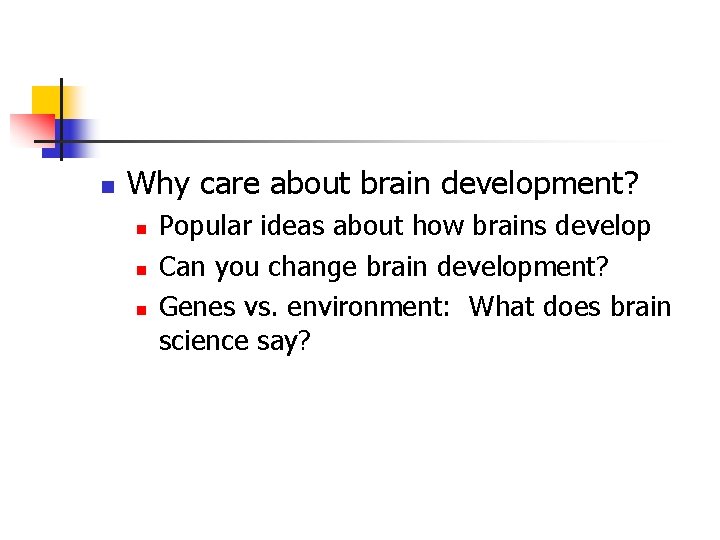 Why care about brain development?

Popular ideas about how brains develop

Can you change brain development?

Genes vs. environment:  What does brain science say?